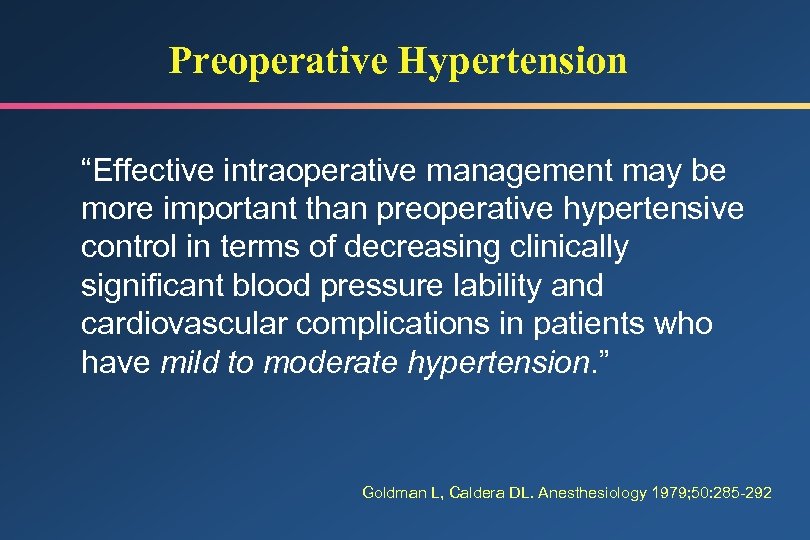 Preoperative Hypertension

“Effective intraoperative management may be more important than preoperative hypertensive control in terms of decreasing clinically significant blood pressure lability and cardiovascular complications in patients who have mild to moderate hypertension.”

Goldman L, Caldera DL. Anesthesiology 1979;50:285-292